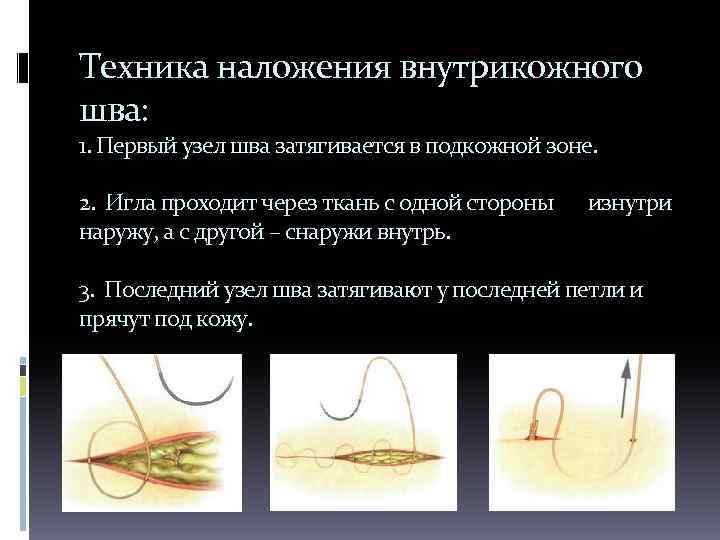 Техника наложения внутрикожного шва:

1. Первый узел шва затягивается в подкожной зоне.

2. Игла проходит через ткань с одной стороны изнутри наружу, а с другой – снаружи внутрь.

3. Последний узел шва затягивают у последней петли и прячут под кожу.